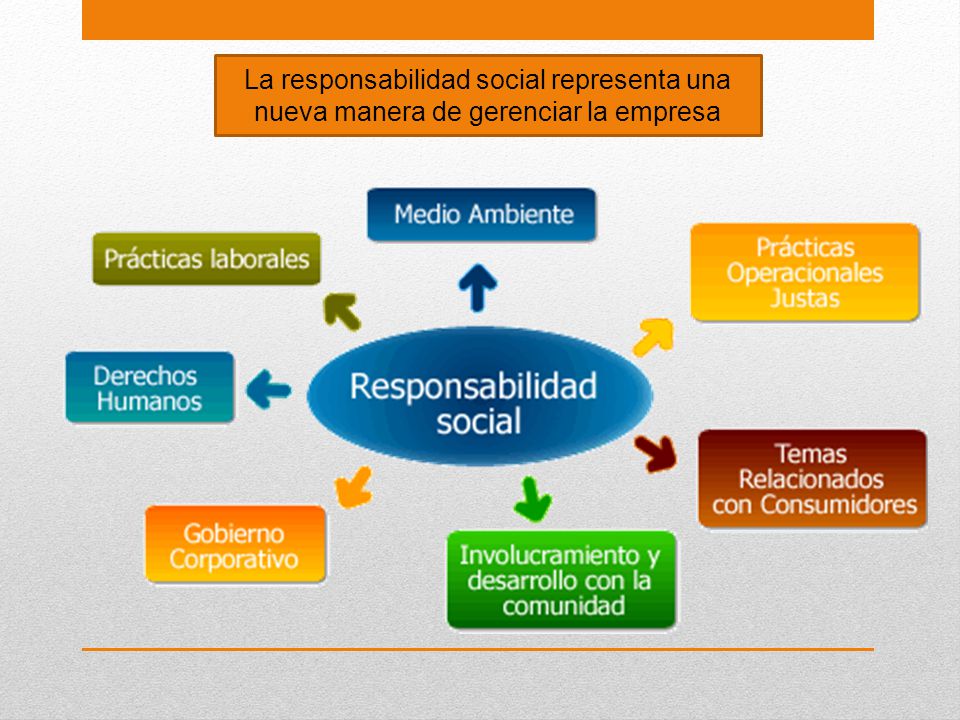 La responsabilidad social representa una nueva manera de gerenciar la empresa

Medio Ambiente

Prácticas laborales

Prácticas Operacionales Justas

Derechos Humanos

Responsabilidad social

Temas Relacionados con Consumidores

Gobierno Corporativo

Involucramiento y desarrollo con la comunidad